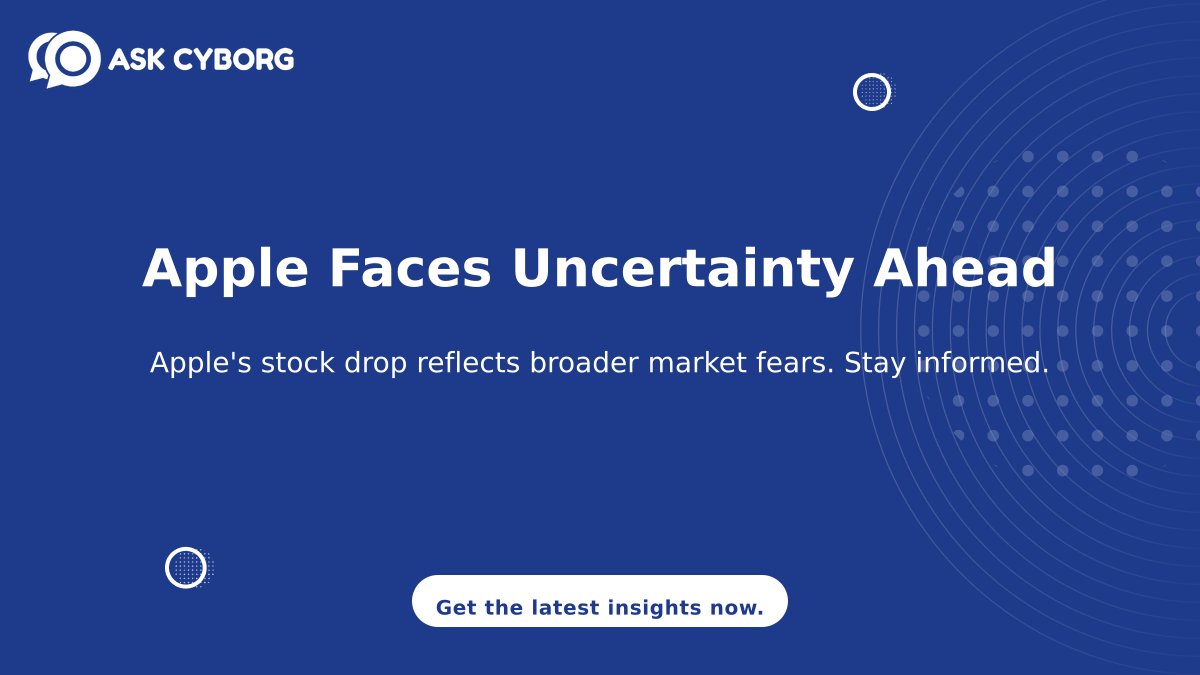 ASK CYBORG

Apple Faces Uncertainty Ahead

Apple's stock drop reflects broader market fears. Stay informed.

Get the latest insights now.